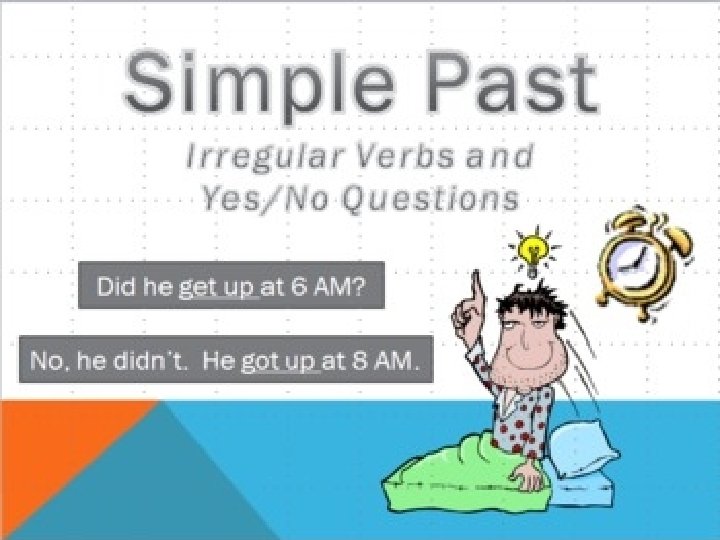 Simple Past

Irregular Verbs and Yes/No Questions

Did he get up at 6 AM?

No, he didn't. He got up at 8 AM.